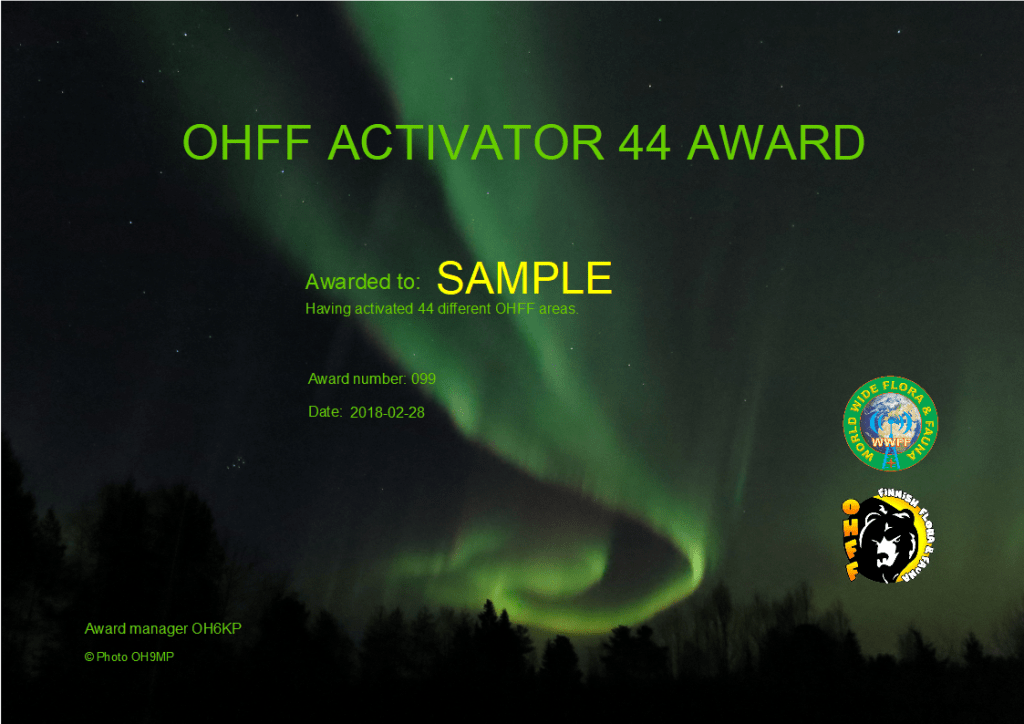 OHFF ACTIVATOR 44 AWARD

Awarded to: SAMPLE
Having activated 44 different OHFF areas.

Award number: 099

Date: 2018-02-28

WORLD WIDE FLORA & FAUNA
WWFF

OHFF
FINNISH FLORA & FAUNA

Award manager OH6KP

© Photo OH9MP